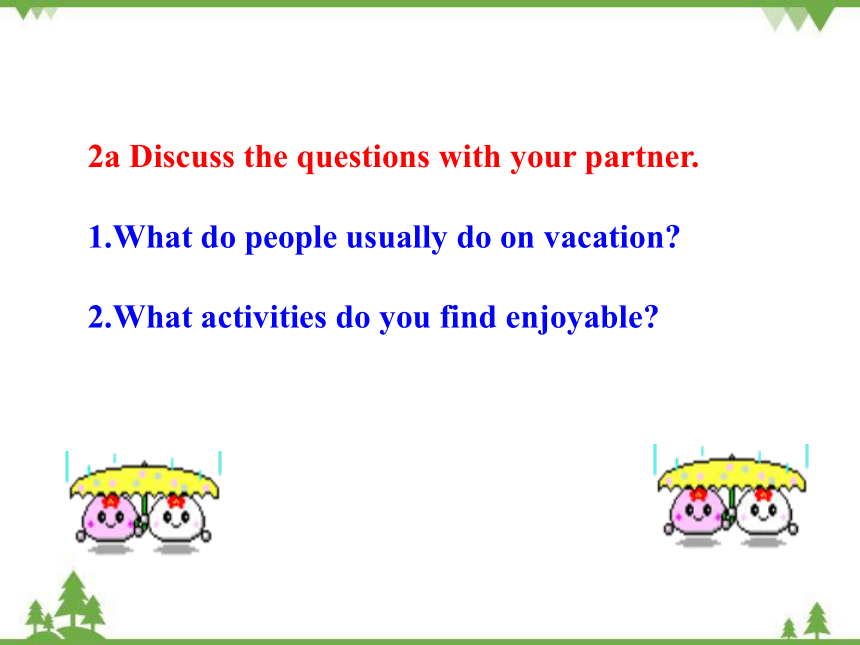 2a Discuss the questions with your partner.

1.What do people usually do on vacation?

2.What activities do you find enjoyable?